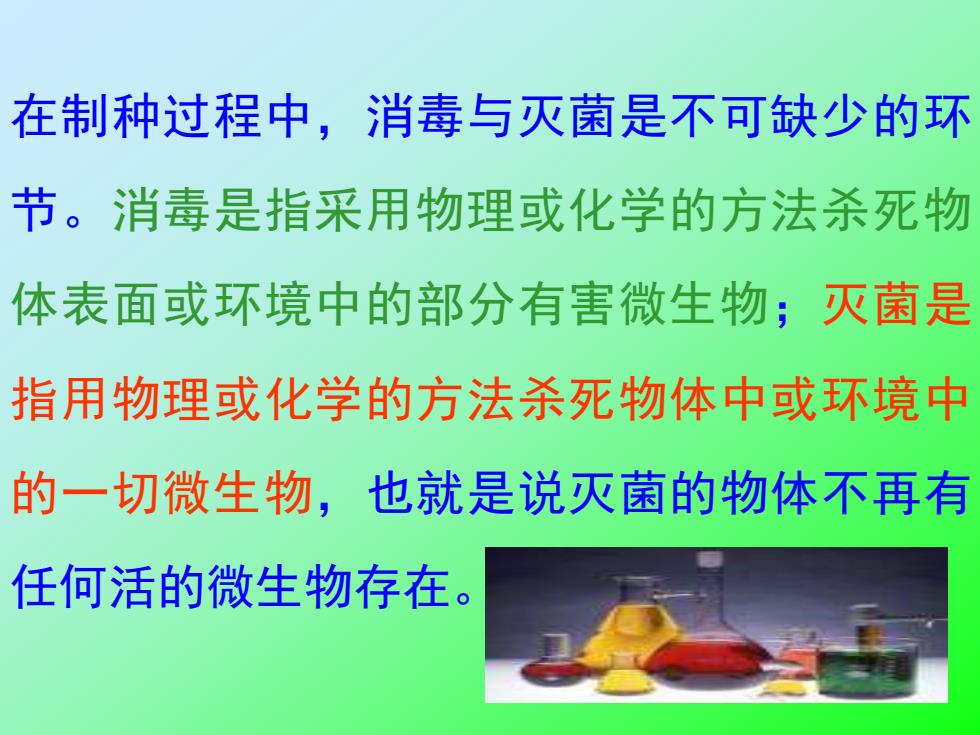 在制种过程中，消毒与灭菌是不可缺少的环节。消毒是指采用物理或化学的方法杀死物体表面或环境中的部分有害微生物；灭菌是指用物理或化学的方法杀死物体中或环境中的一切微生物，也就是说灭菌的物体不再有任何活的微生物存在。